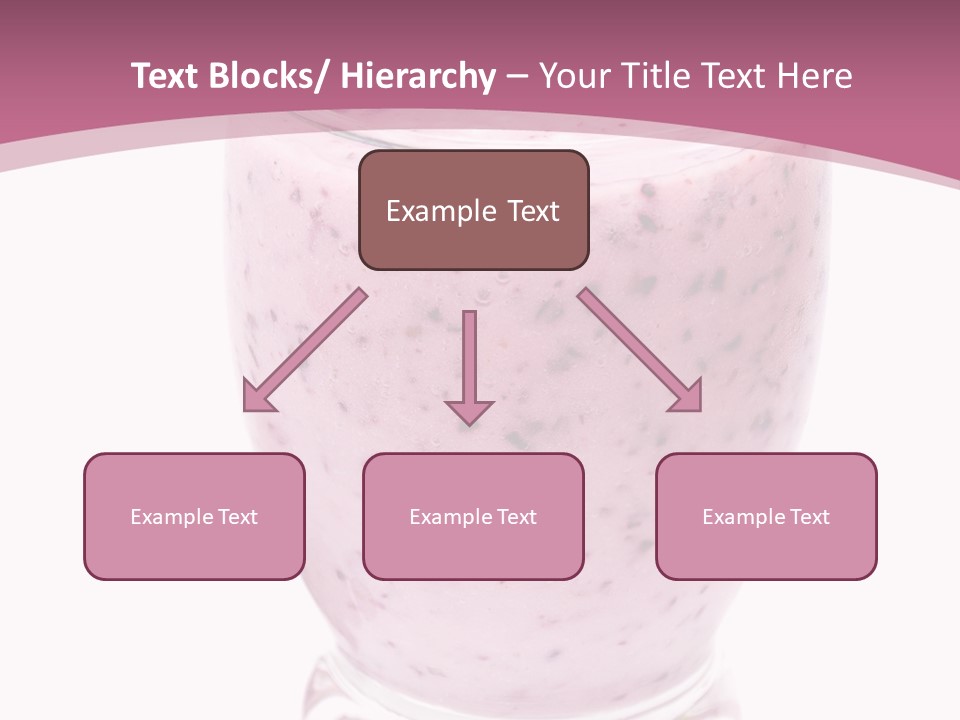 Text Blocks/ Hierarchy – Your Title Text Here

Example Text

Example Text

Example Text

Example Text